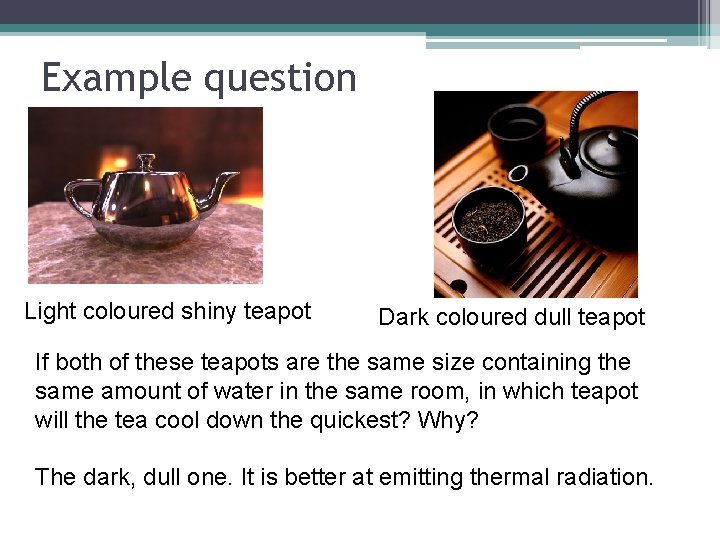 Example question

Light coloured shiny teapot

Dark coloured dull teapot

If both of these teapots are the same size containing the same amount of water in the same room, in which teapot will the tea cool down the quickest? Why?

The dark, dull one. It is better at emitting thermal radiation.